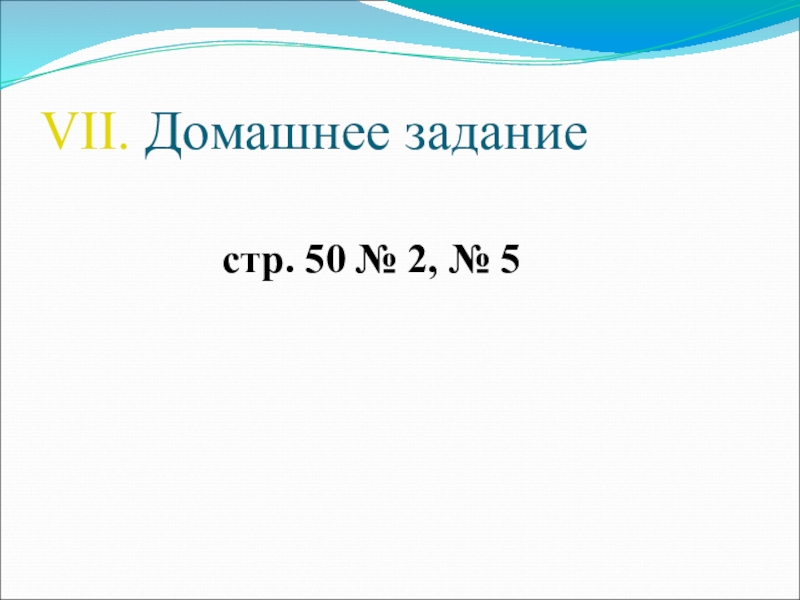 VII. Домашнее задание

стр. 50 № 2, № 5